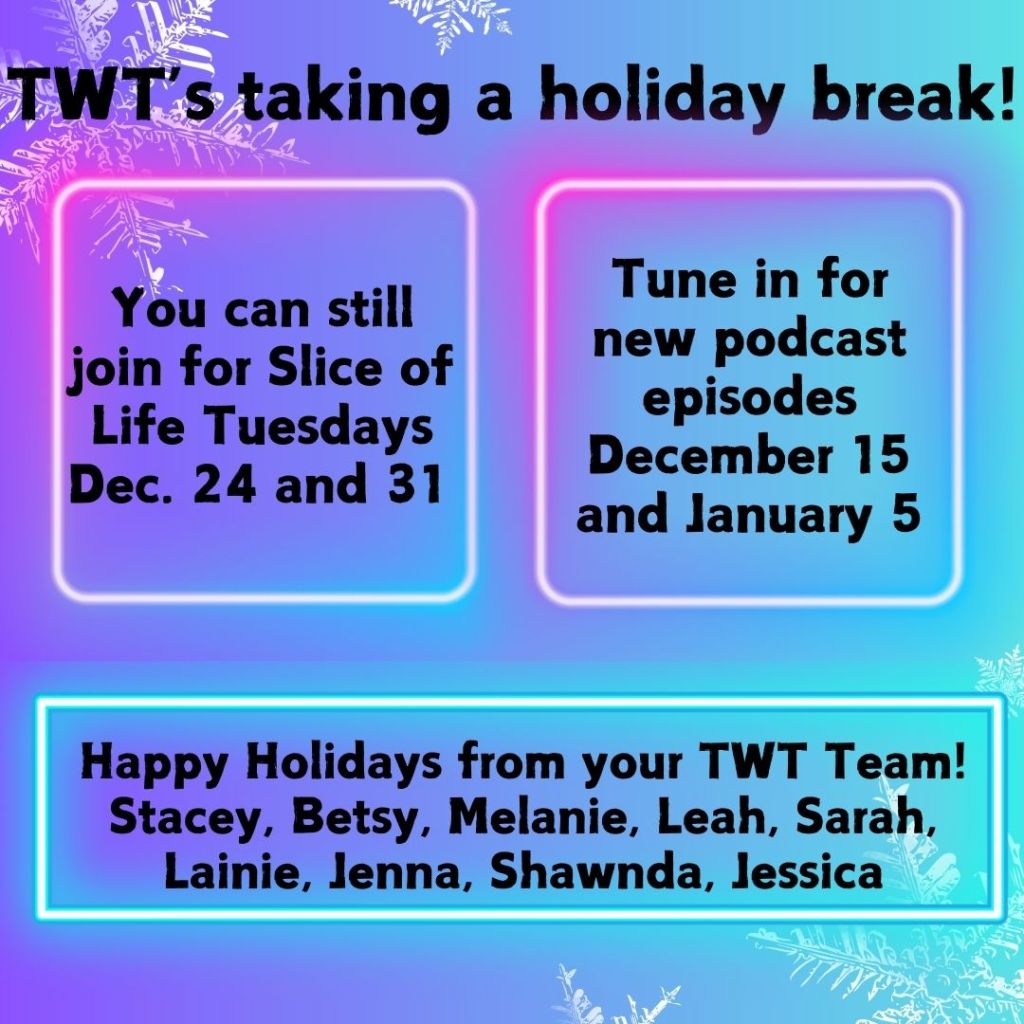 TWT's taking a holiday break!

You can still join for Slice of Life Tuesdays Dec. 24 and 31

Tune in for new podcast episodes December 15 and January 5

Happy Holidays from your TWT Team!
Stacey, Betsy, Melanie, Leah, Sarah, Lainie, Jenna, Shawnda, Jessica